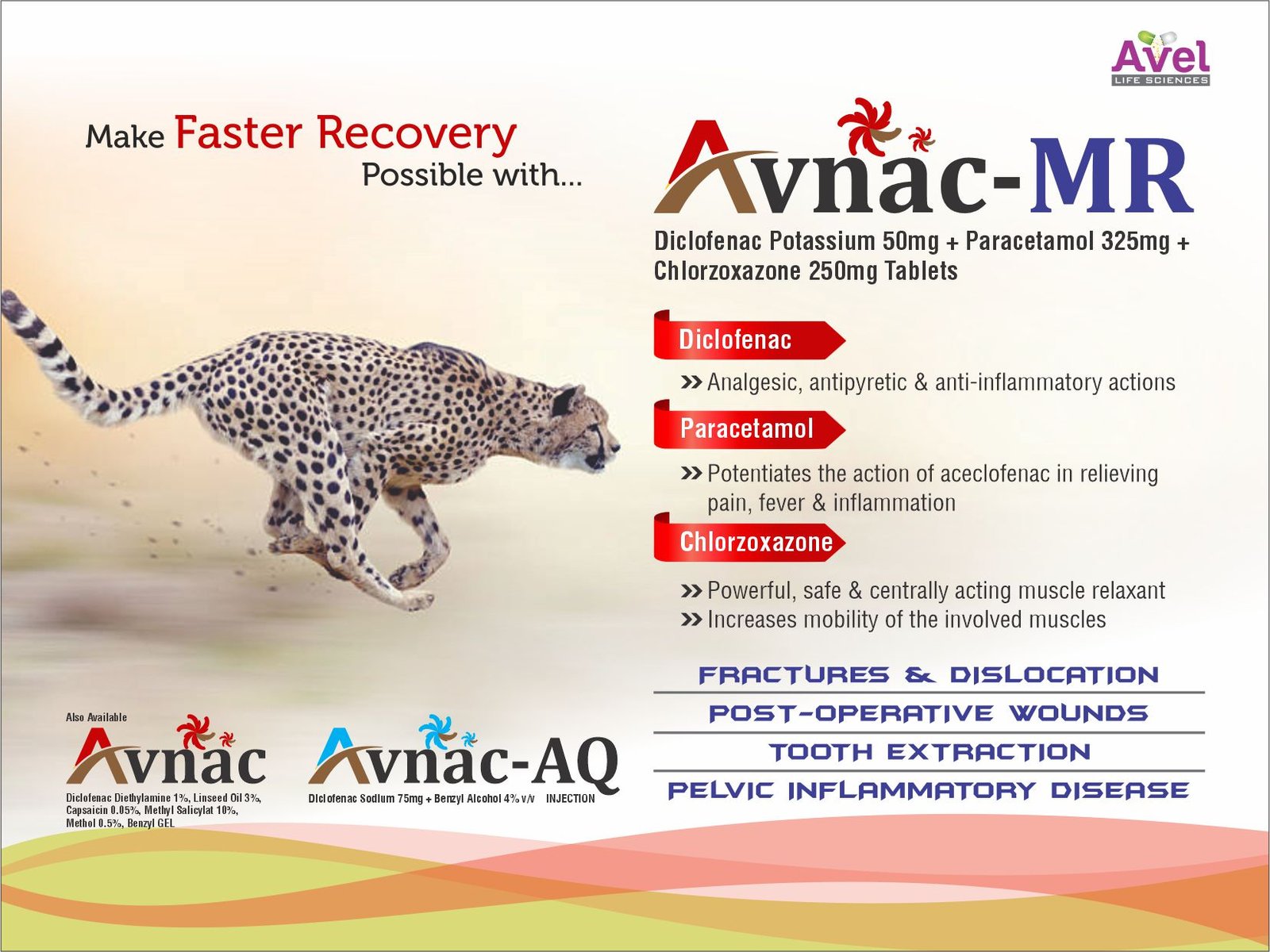 Avel
LIFE SCIENCES

Make Faster Recovery Possible with...

Avnac-MR

Diclofenac Potassium 50mg + Paracetamol 325mg + Chlorzoxazone 250mg Tablets

Diclofenac

» Analgesic, antipyretic & anti-inflammatory actions

Paracetamol

» Potentiates the action of aceclofenac in relieving pain, fever & inflammation

Chlorzoxazone

» Powerful, safe & centrally acting muscle relaxant
» Increases mobility of the involved muscles

FRACTURES & DISLOCATION
POST-OPERATIVE WOUNDS
TOOTH EXTRACTION
PELVIC INFLAMMATORY DISEASE

Also Available

Avnac
Diclofenac Diethylamine 1%, Linseed Oil 3%, Capsaicin 0.05%, Methyl Salicylat 10%, Methol 0.5%, Benzyl GEL

Avnac-AQ
Diclofenac Sodium 75mg + Benzyl Alcohol 4% v/v INJECTION